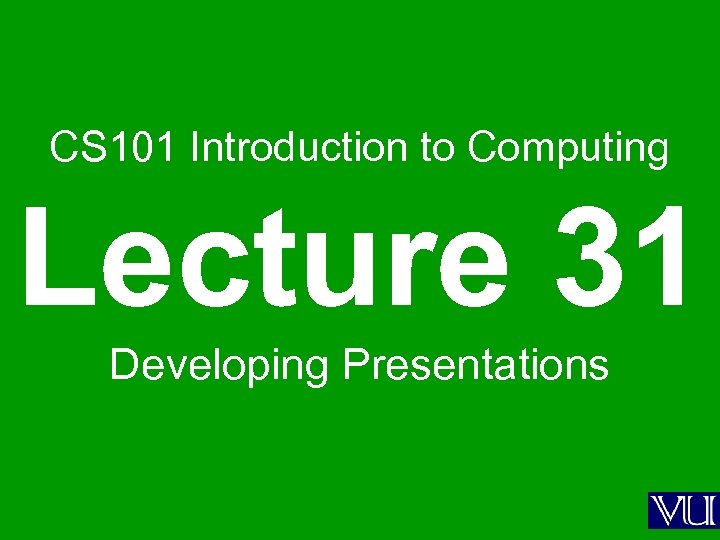 CS101 Introduction to Computing

Lecture 31

Developing Presentations

VU